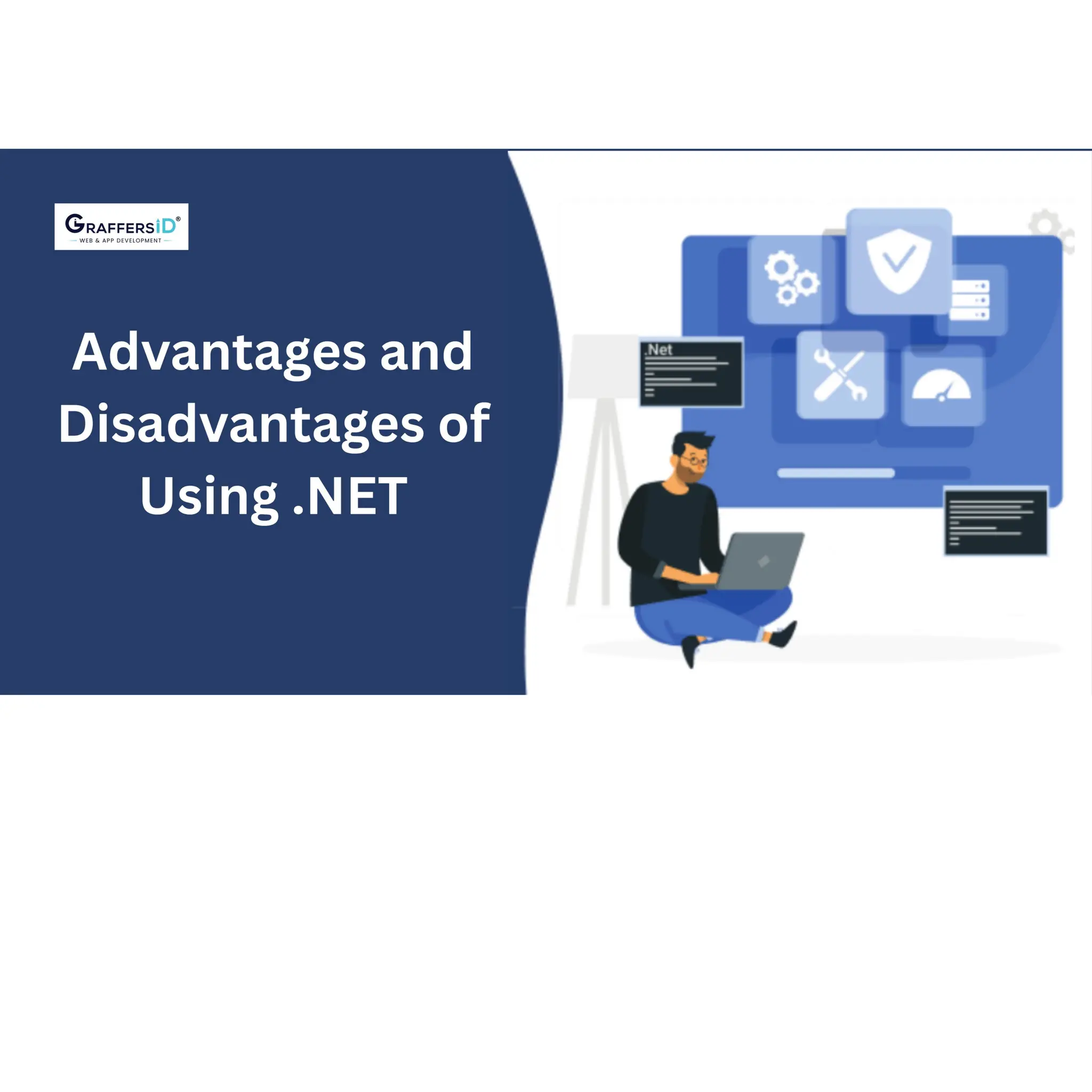 GRAFFERSID®
WEB & APP DEVELOPMENT

Advantages and Disadvantages of Using .NET

.Net